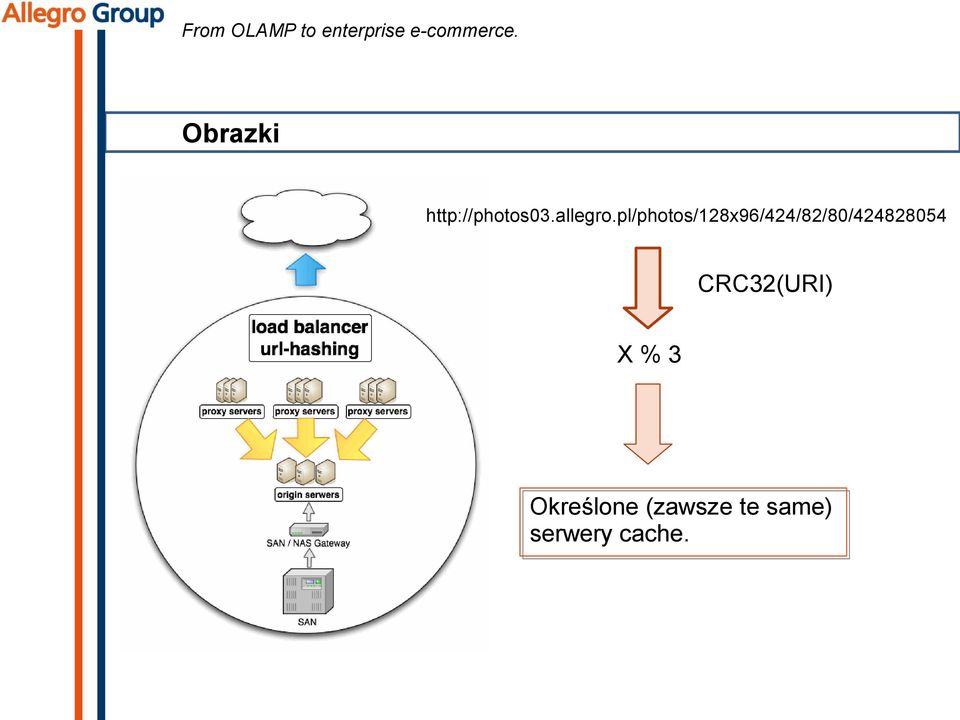 Allegro Group

From OLAMP to enterprise e-commerce.

Obrazki

load balancer
url-hashing

proxy servers
proxy servers
proxy servers

origin servers

SAN / NAS Gateway

SAN

http://photos03.allegro.pl/photos/128x96/424/82/80/424828054

CRC32(URI)

X % 3

Określone (zawsze te same) serwery cache.